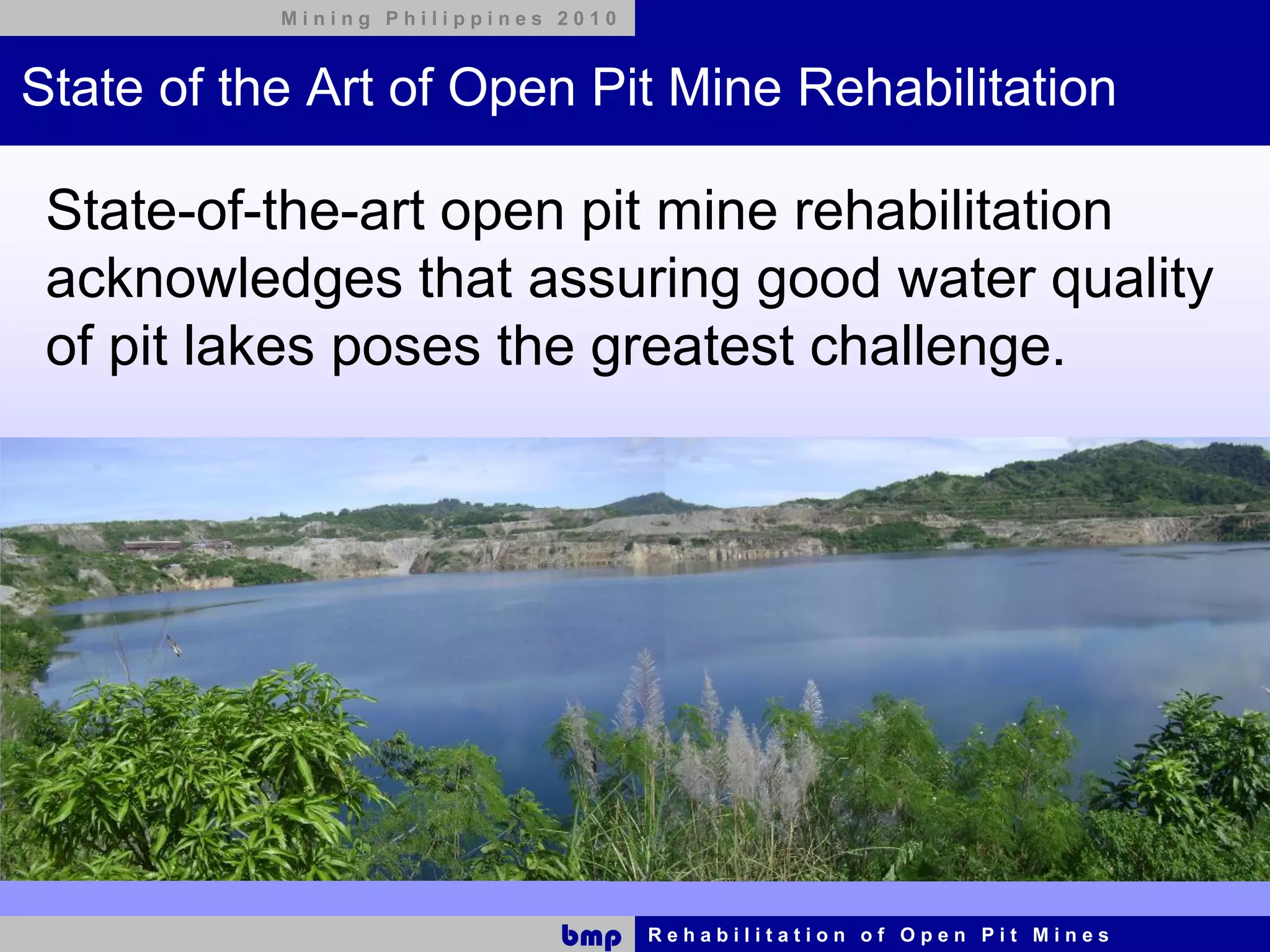 Mining Philippines 2010

State of the Art of Open Pit Mine Rehabilitation

State-of-the-art open pit mine rehabilitation acknowledges that assuring good water quality of pit lakes poses the greatest challenge.

bmp

Rehabilitation of Open Pit Mines